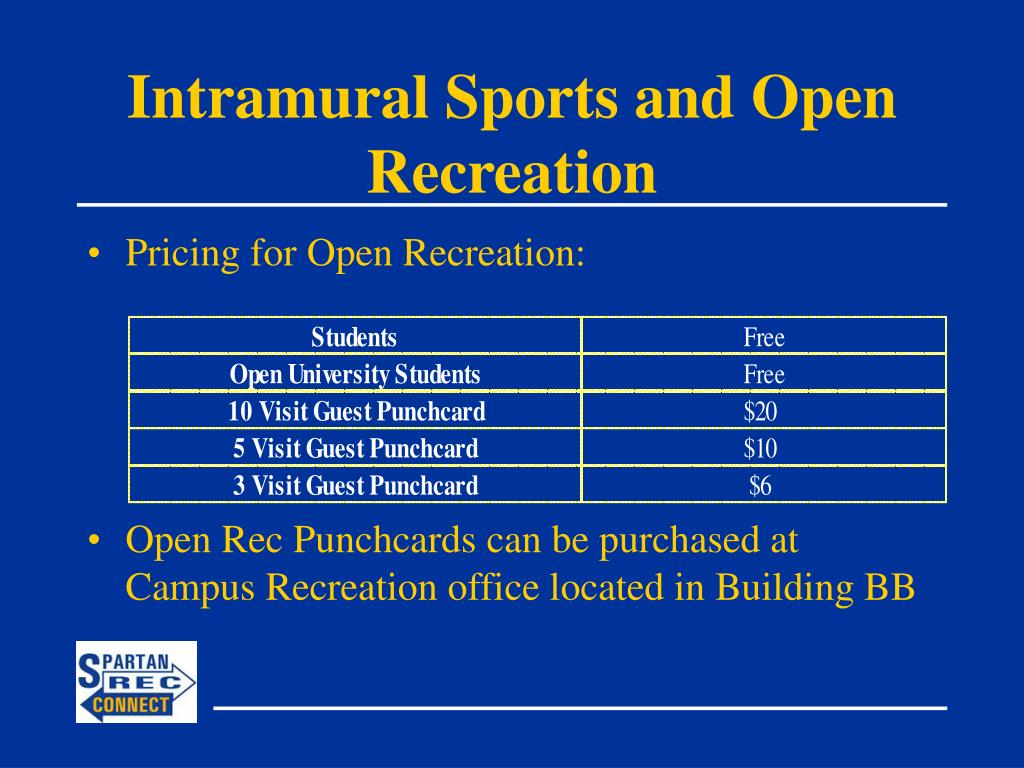 Intramural Sports and Open Recreation

• Pricing for Open Recreation:

| Students | Free |
|---|---|
| Open University Students | Free |
| 10 Visit Guest Punchcard | \$20 |
| 5 Visit Guest Punchcard | \$10 |
| 3 Visit Guest Punchcard | \$6 |

• Open Rec Punchcards can be purchased at Campus Recreation office located in Building BB

SPARTAN REC CONNECT